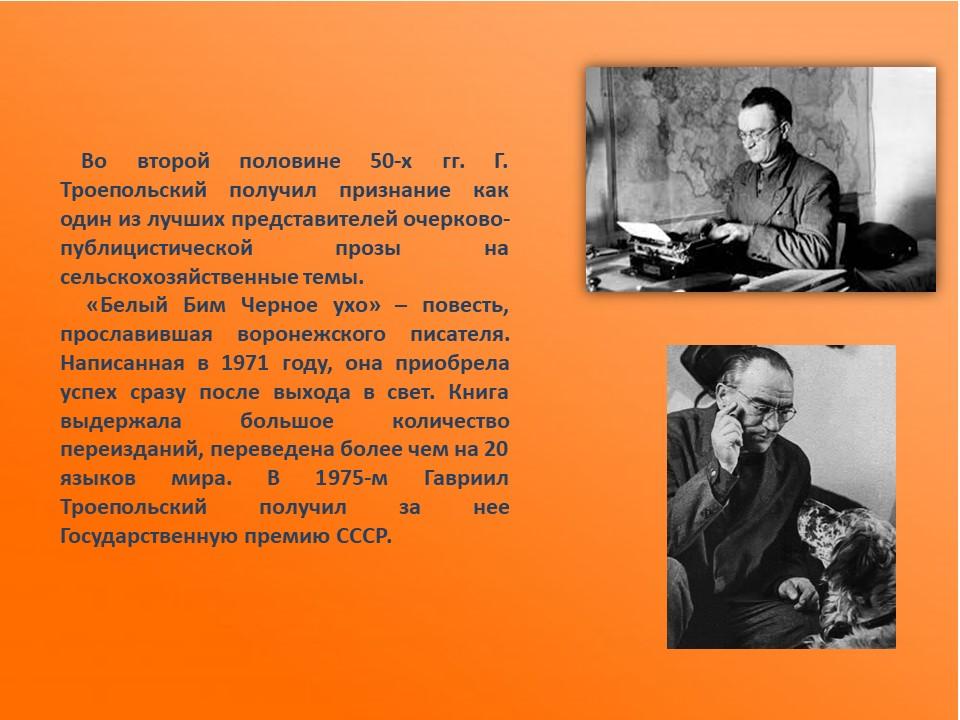 Во второй половине 50-х гг. Г. Троепольский получил признание как один из лучших представителей очерково-публицистической прозы на сельскохозяйственные темы.

«Белый Бим Черное ухо» – повесть, прославившая воронежского писателя. Написанная в 1971 году, она приобрела успех сразу после выхода в свет. Книга выдержала большое количество переизданий, переведена более чем на 20 языков мира. В 1975-м Гавриил Троепольский получил за нее Государственную премию СССР.